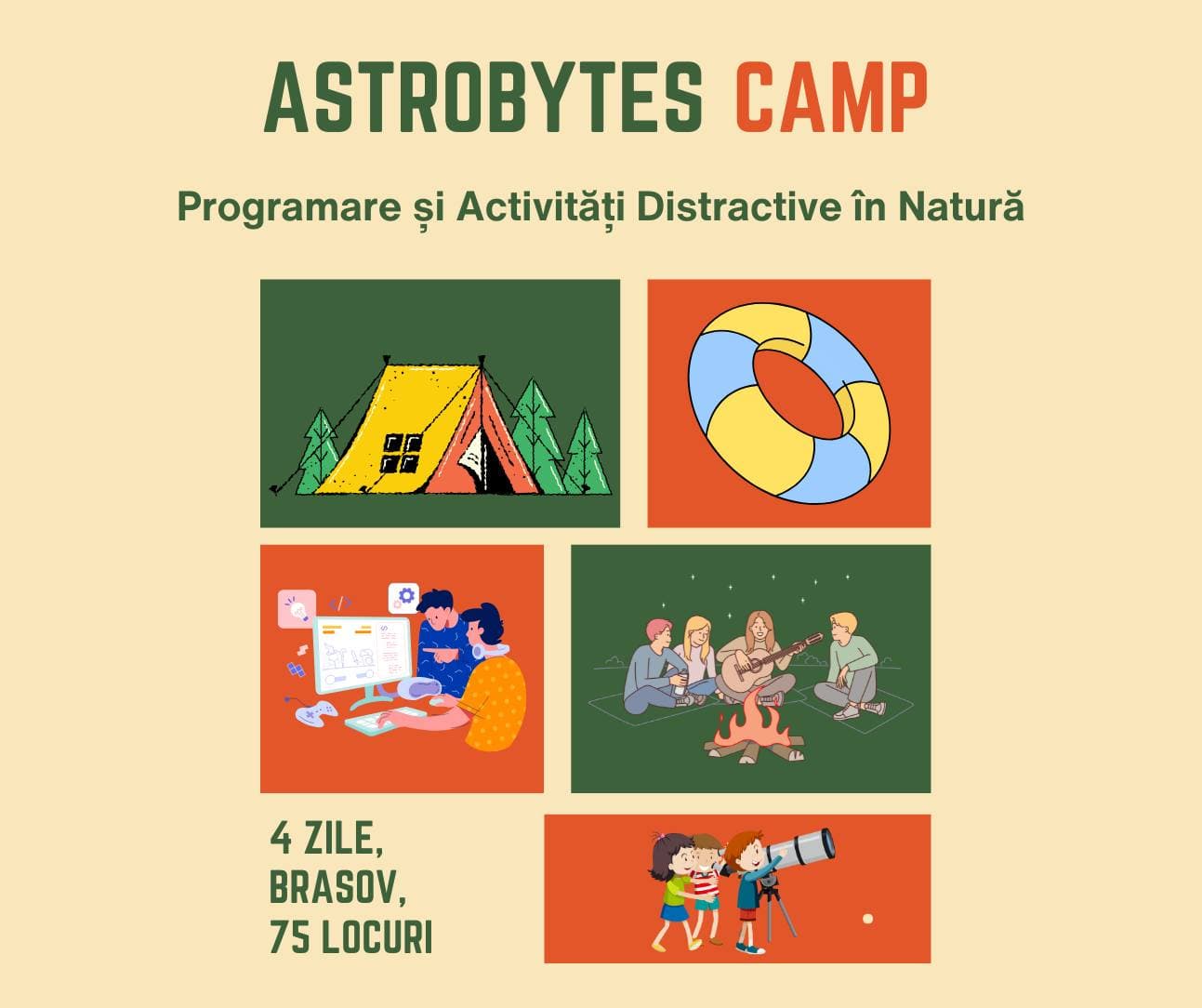 ASTROBYTES CAMP

Programare și Activități Distractive în Natură

4 ZILE,
BRASOV,
75 LOCURI